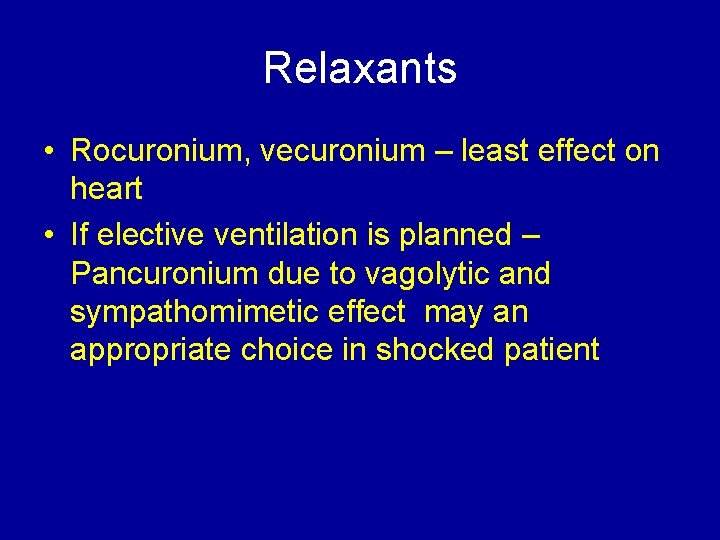 Relaxants

• Rocuronium, vecuronium – least effect on heart
• If elective ventilation is planned – Pancuronium due to vagolytic and sympathomimetic effect may an appropriate choice in shocked patient